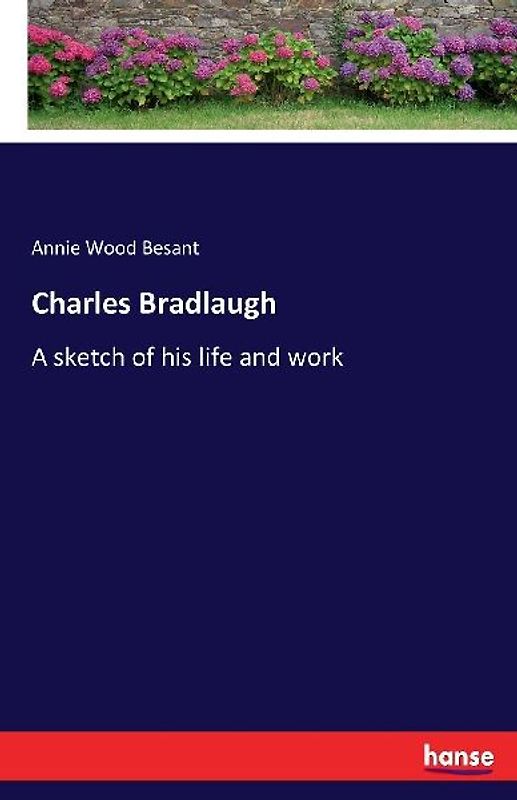 Annie Wood Besant

Charles Bradlaugh

A sketch of his life and work

hanse